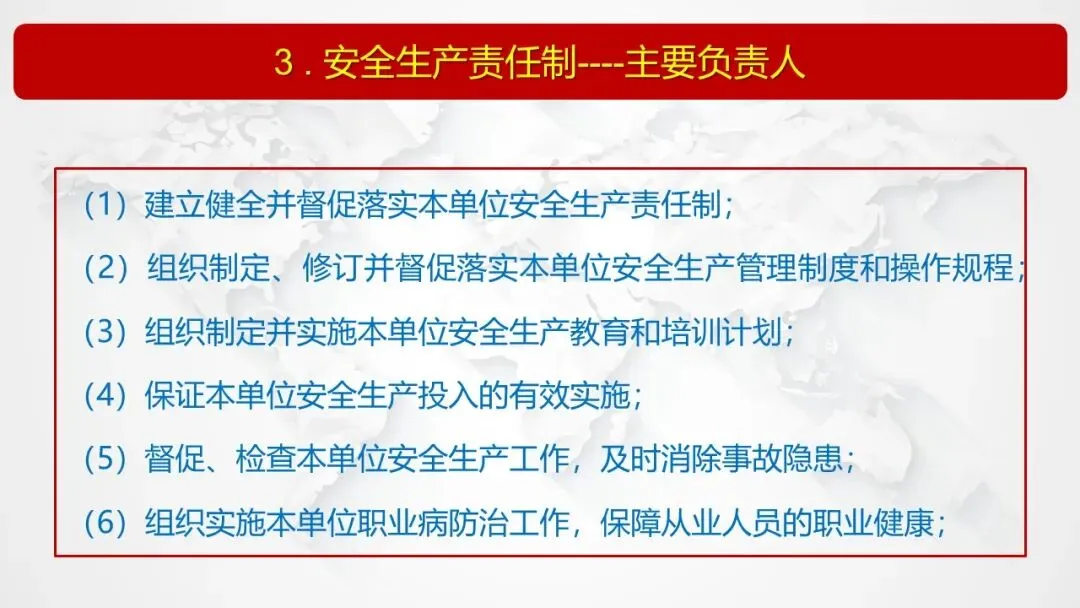 3．安全生产责任制----主要负责人

（1）建立健全并督促落实本单位安全生产责任制；

（2）组织制定、修订并督促落实本单位安全生产管理制度和操作规程；

（3）组织制定并实施本单位安全生产教育和培训计划；

（4）保证本单位安全生产投入的有效实施；

（5）督促、检查本单位安全生产工作，及时消除事故隐患；

（6）组织实施本单位职业病防治工作，保障从业人员的职业健康；